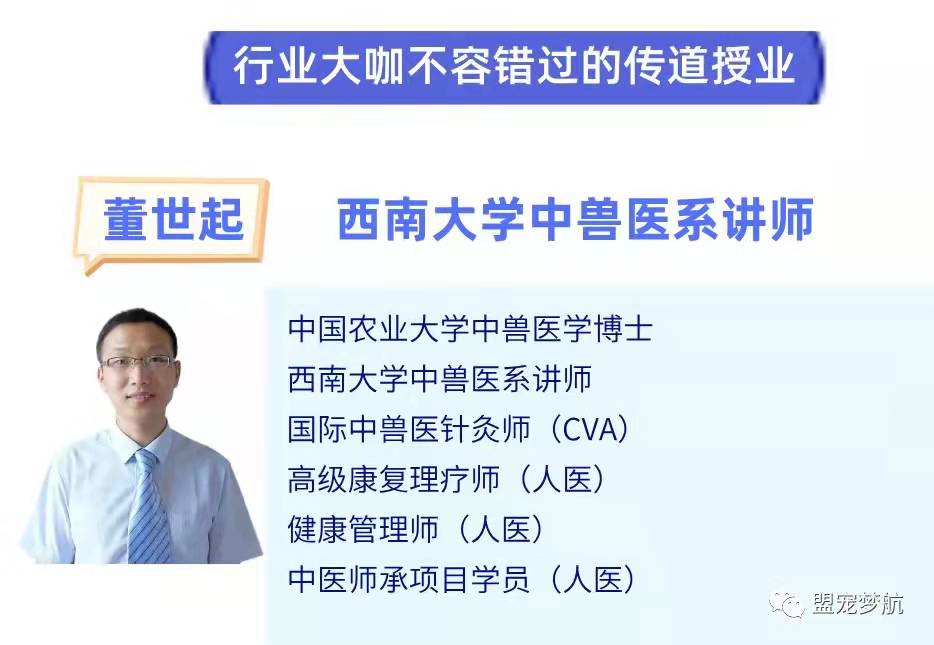 行业大咖不容错过的传道授业

董世起

西南大学中兽医系讲师

中国农业大学中兽医学博士
西南大学中兽医系讲师
国际中兽医针灸师（CVA）
高级康复理疗师（人医）
健康管理师（人医）
中医师承项目学员（人医）

盟宠梦航